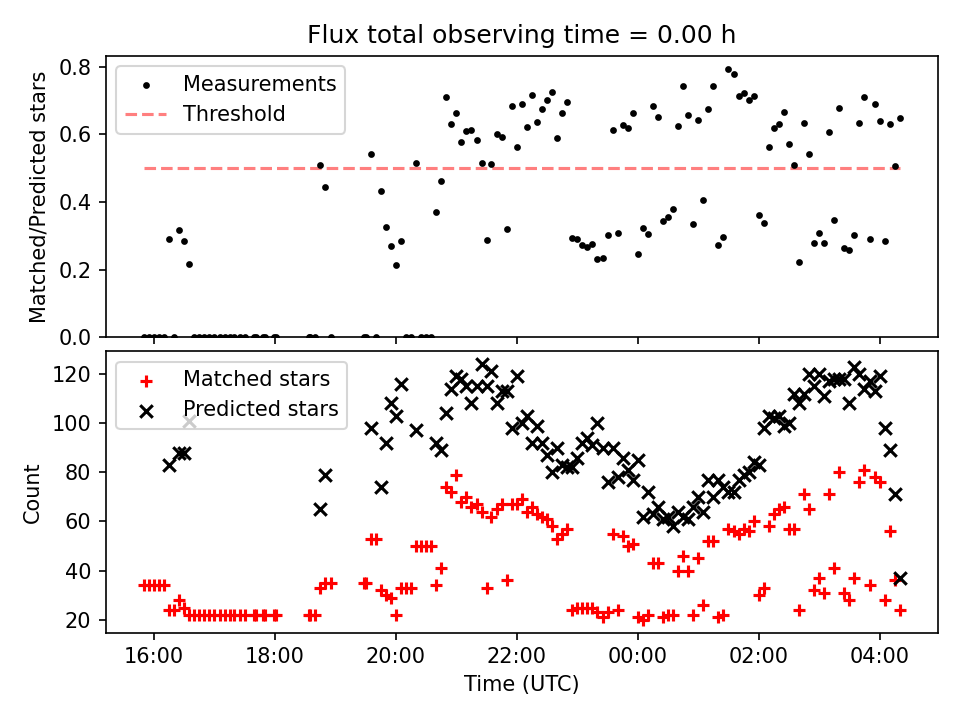 Flux total observing time = 0.00 h

Matched/Predicted stars

0.8
0.6
0.4
0.2
0.0

Measurements
Threshold

Count

120
100
80
60
40
20

Matched stars
Predicted stars

16:00
18:00
20:00
22:00
00:00
02:00
04:00

Time (UTC)